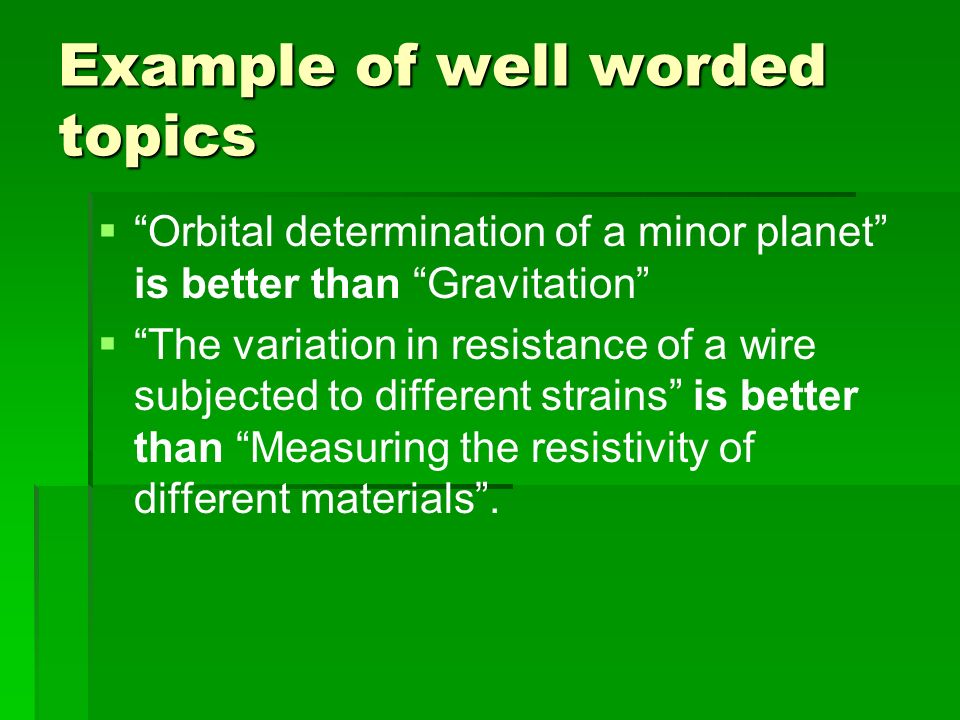 Example of well worded topics

▪ “Orbital determination of a minor planet” is better than “Gravitation”

▪ “The variation in resistance of a wire subjected to different strains” is better than “Measuring the resistivity of different materials”.